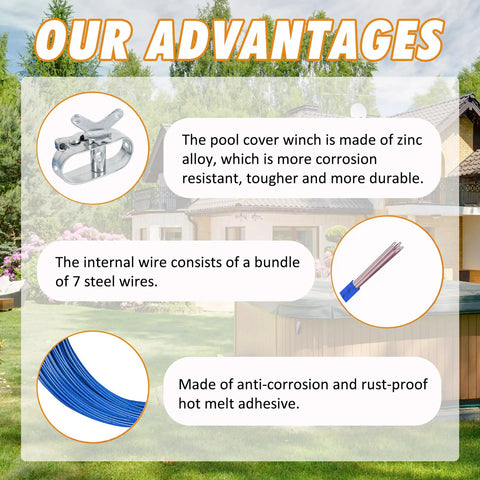 OUR ADVANTAGES

The pool cover winch is made of zinc alloy, which is more corrosion resistant, tougher and more durable.

The internal wire consists of a bundle of 7 steel wires.

Made of anti-corrosion and rust-proof hot melt adhesive.